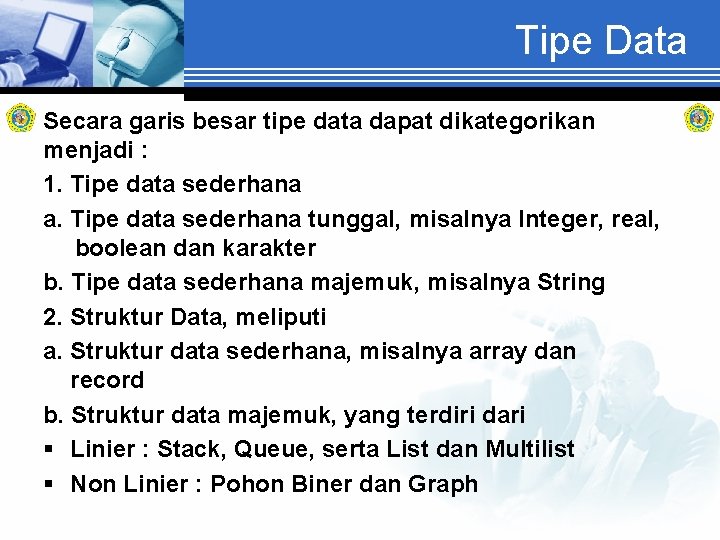 Tipe Data

Secara garis besar tipe data dapat dikategorikan menjadi :

1. Tipe data sederhana

a. Tipe data sederhana tunggal, misalnya Integer, real, boolean dan karakter

b. Tipe data sederhana majemuk, misalnya String

2. Struktur Data, meliputi

a. Struktur data sederhana, misalnya array dan record

b. Struktur data majemuk, yang terdiri dari

▪ Linier : Stack, Queue, serta List dan Multilist

▪ Non Linier : Pohon Biner dan Graph